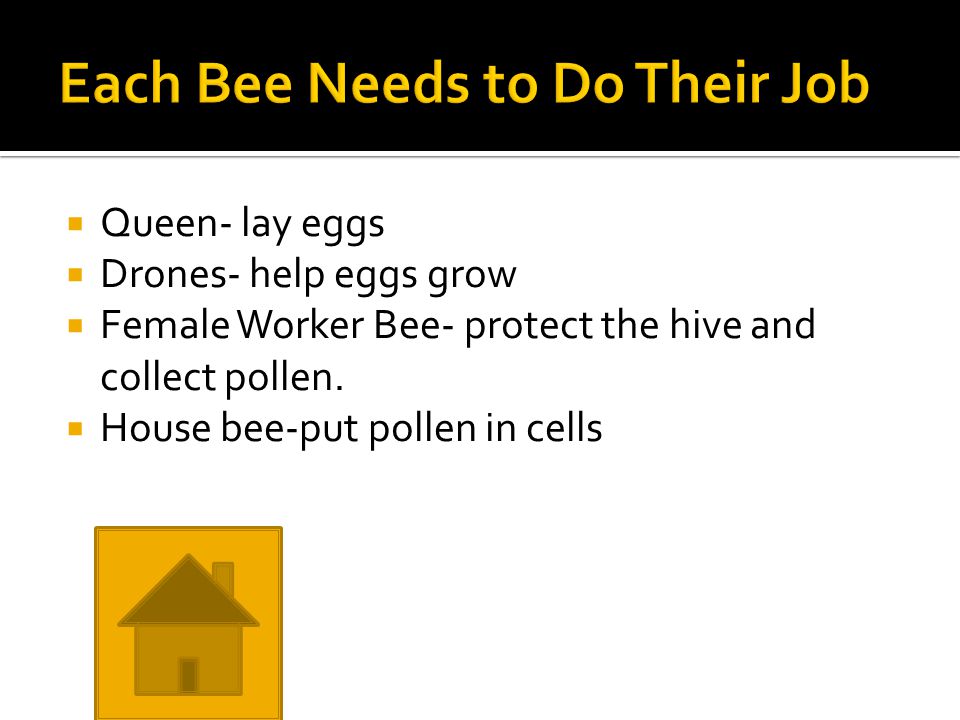 Each Bee Needs to Do Their Job

- Queen- lay eggs
- Drones- help eggs grow
- Female Worker Bee- protect the hive and collect pollen.
- House bee-put pollen in cells